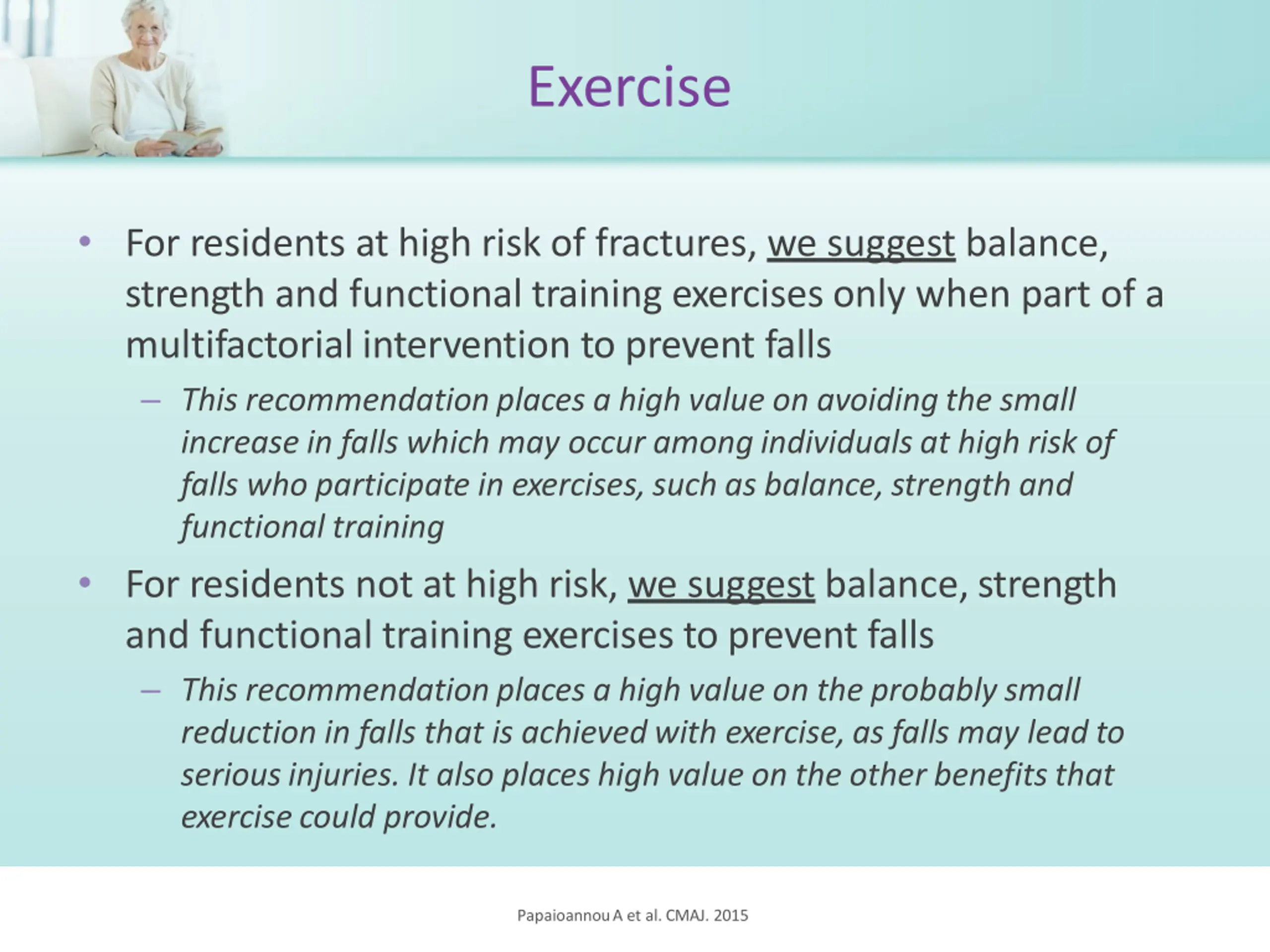 Exercise

• For residents at high risk of fractures, we suggest balance, strength and functional training exercises only when part of a multifactorial intervention to prevent falls
  – This recommendation places a high value on avoiding the small increase in falls which may occur among individuals at high risk of falls who participate in exercises, such as balance, strength and functional training
• For residents not at high risk, we suggest balance, strength and functional training exercises to prevent falls
  – This recommendation places a high value on the probably small reduction in falls that is achieved with exercise, as falls may lead to serious injuries. It also places high value on the other benefits that exercise could provide.

Papaioannou A et al. CMAJ. 2015